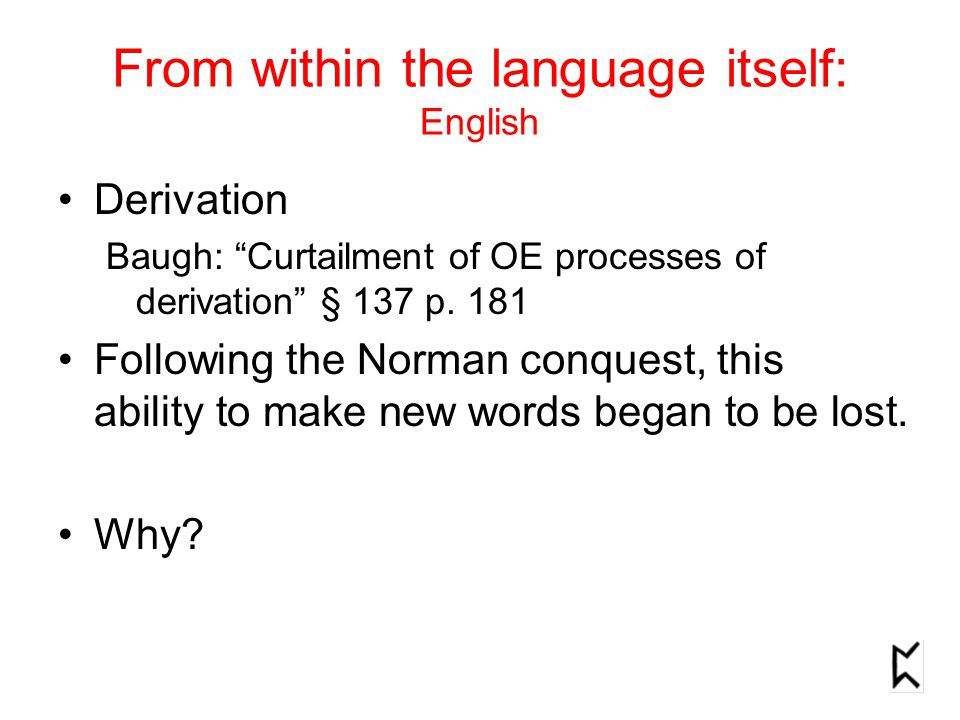 From within the language itself:
English

• Derivation

Baugh: “Curtailment of OE processes of derivation” § 137 p. 181

• Following the Norman conquest, this ability to make new words began to be lost.

• Why?